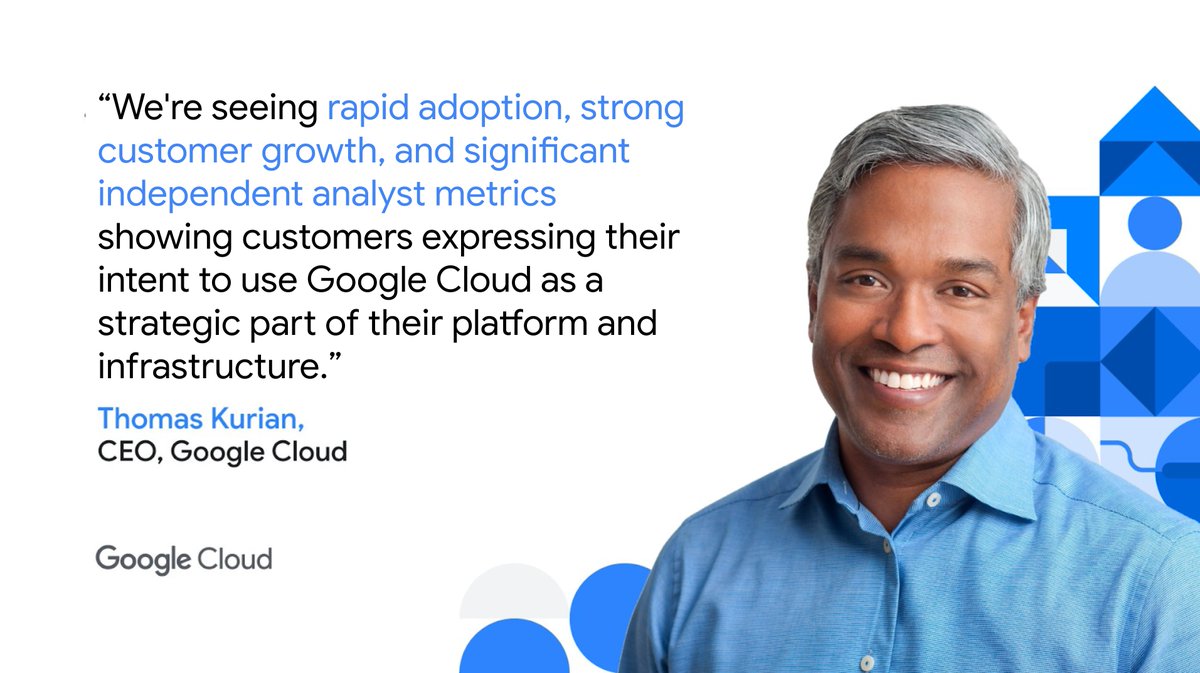 “We're seeing rapid adoption, strong customer growth, and significant independent analyst metrics showing customers expressing their intent to use Google Cloud as a strategic part of their platform and infrastructure.”

Thomas Kurian,
CEO, Google Cloud

Google Cloud